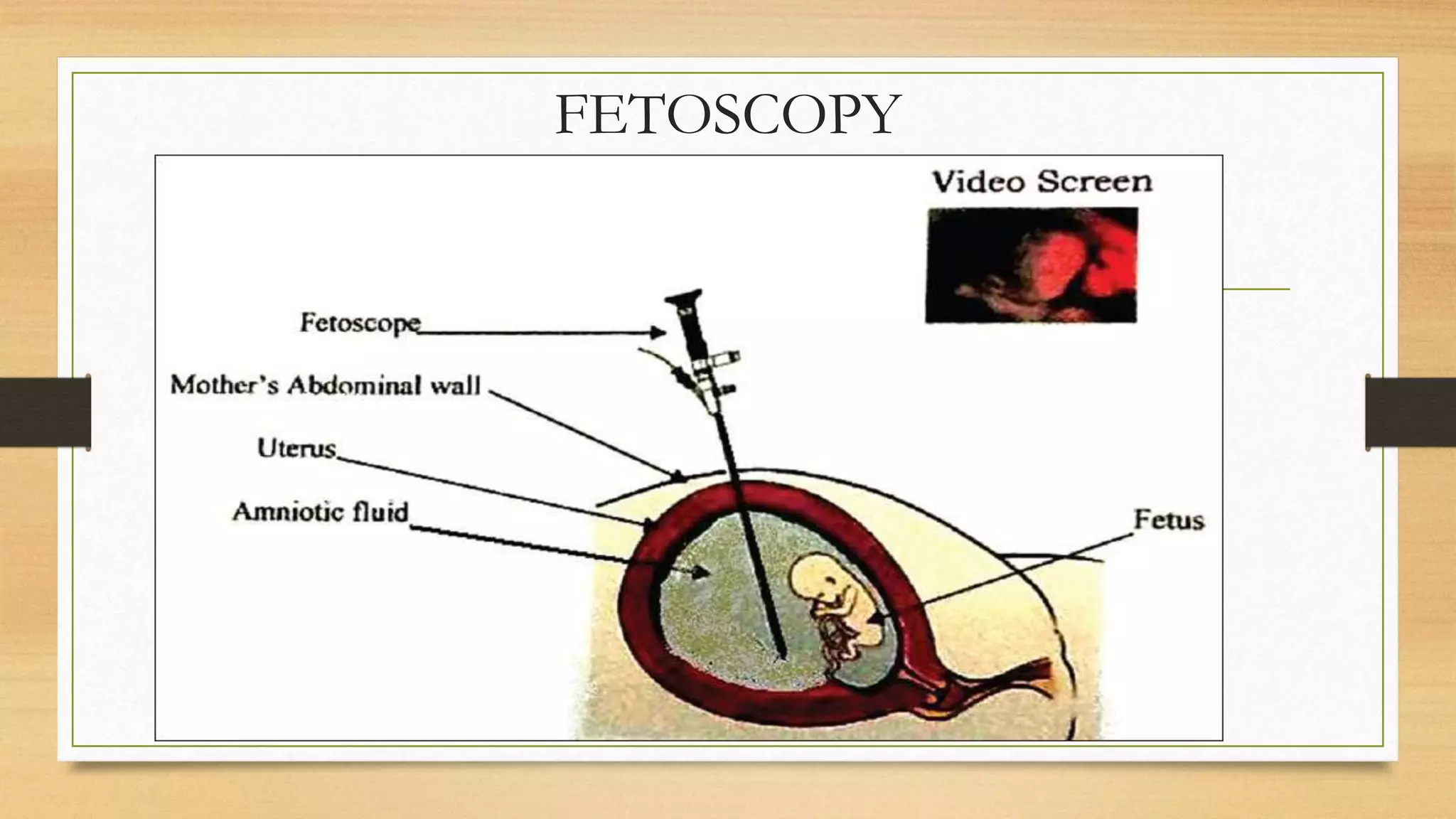 FETOSCOPY

Video Screen

Fetoscope

Mother's Abdominal wall

Uterus

Amniotic fluid

Fetus